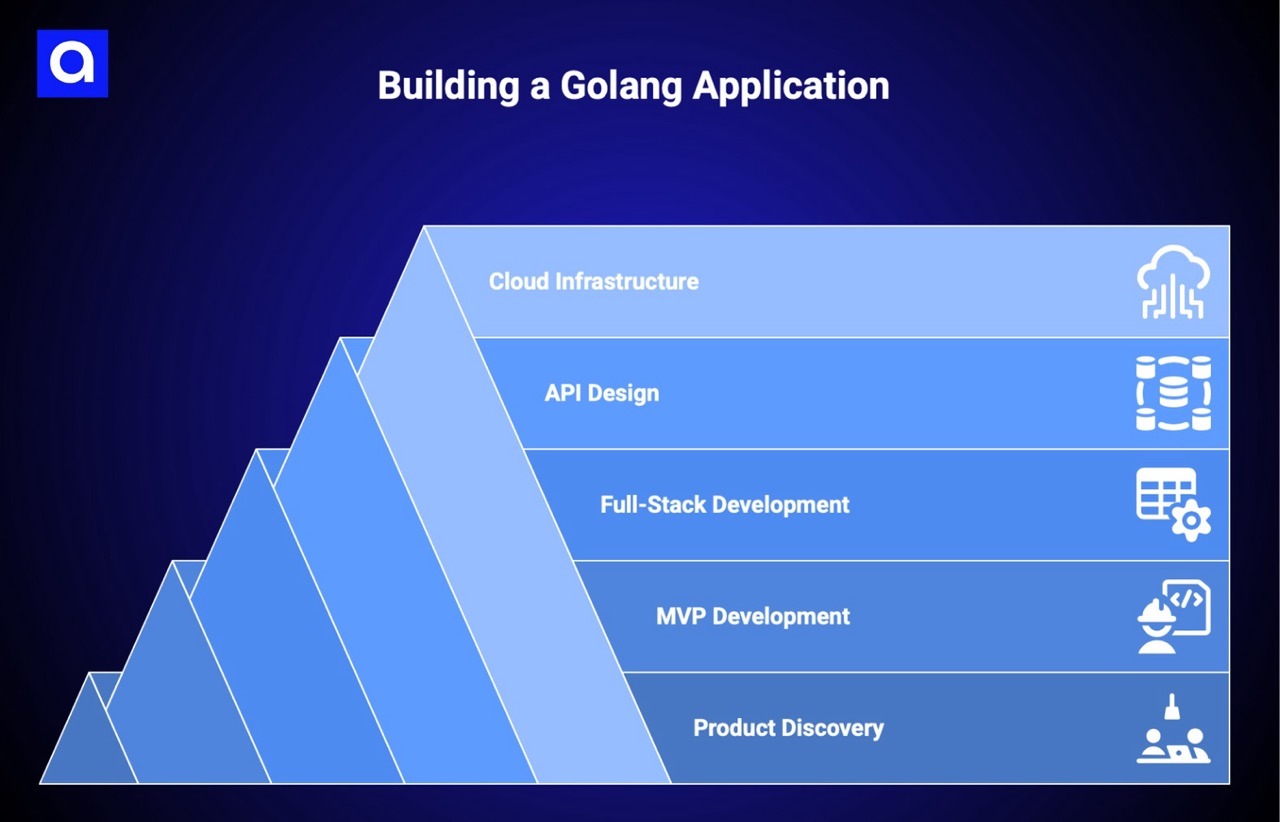 a

Building a Golang Application

Cloud Infrastructure

API Design

Full-Stack Development

MVP Development

Product Discovery